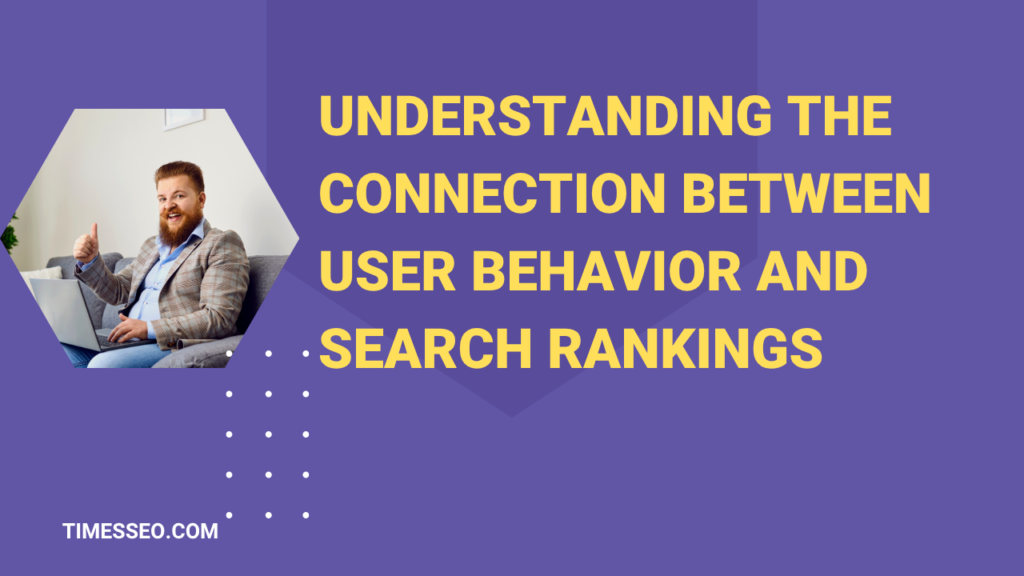 UNDERSTANDING THE CONNECTION BETWEEN USER BEHAVIOR AND SEARCH RANKINGS

TIMESSEO.COM